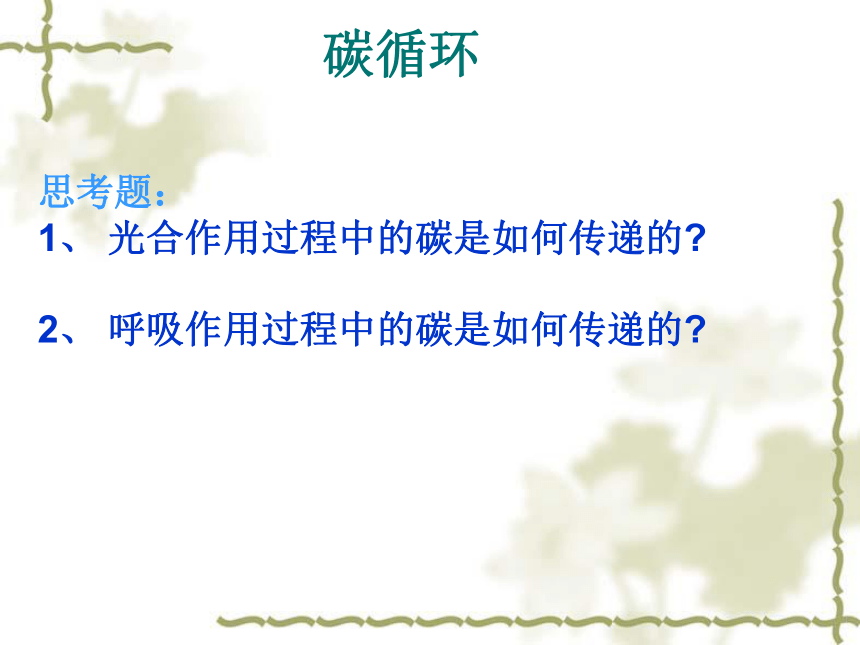 碳循环

思考题：
1、 光合作用过程中的碳是如何传递的?

2、 呼吸作用过程中的碳是如何传递的?